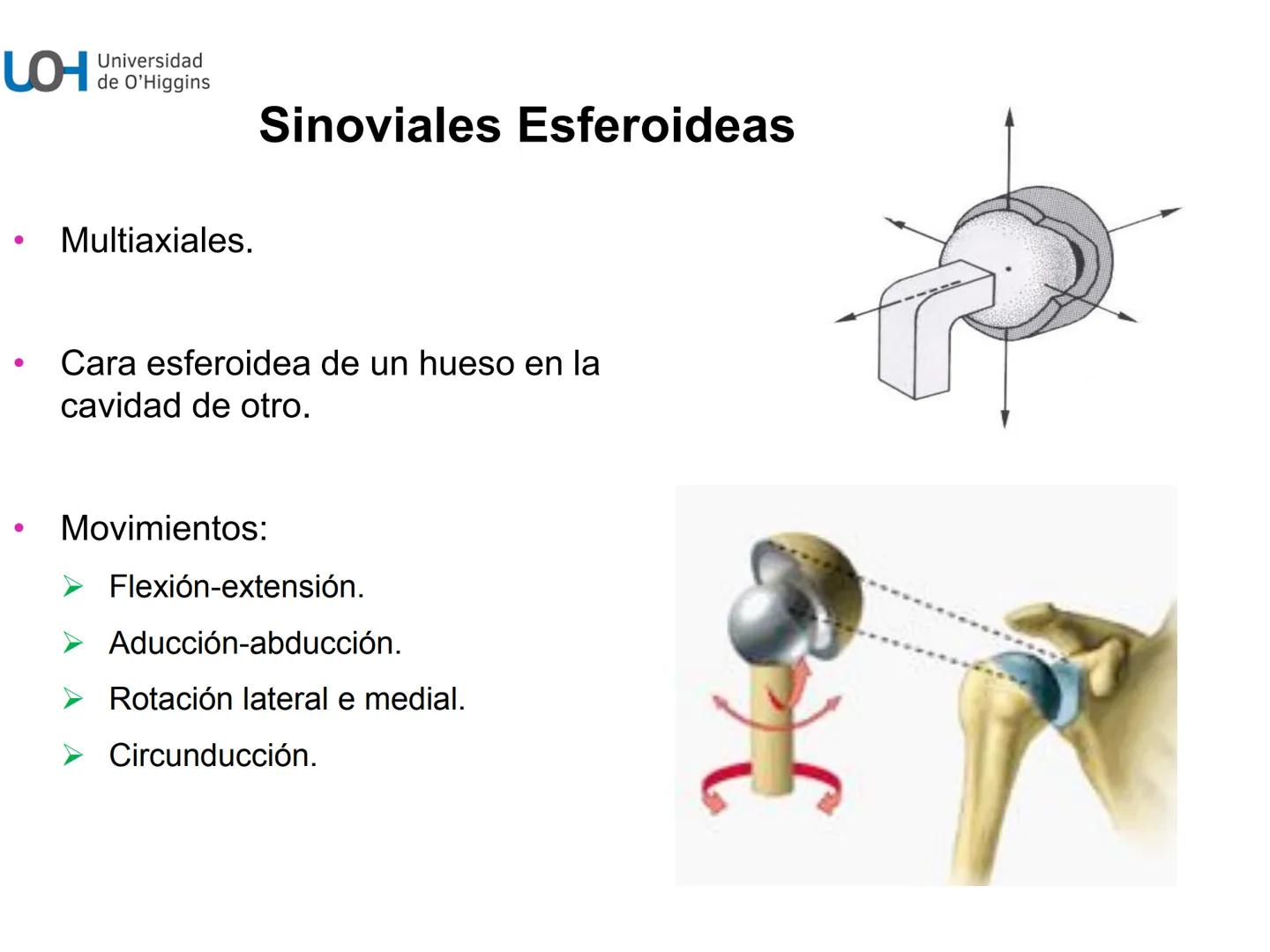 UOH Universidad de O'Higgins

Sinoviales Esferoideas

• Multiaxiales.

• Cara esferoidea de un hueso en la cavidad de otro.

• Movimientos:
  ➢ Flexión-extensión.
  ➢ Aducción-abducción.
  ➢ Rotación lateral e medial.
  ➢ Circunducción.